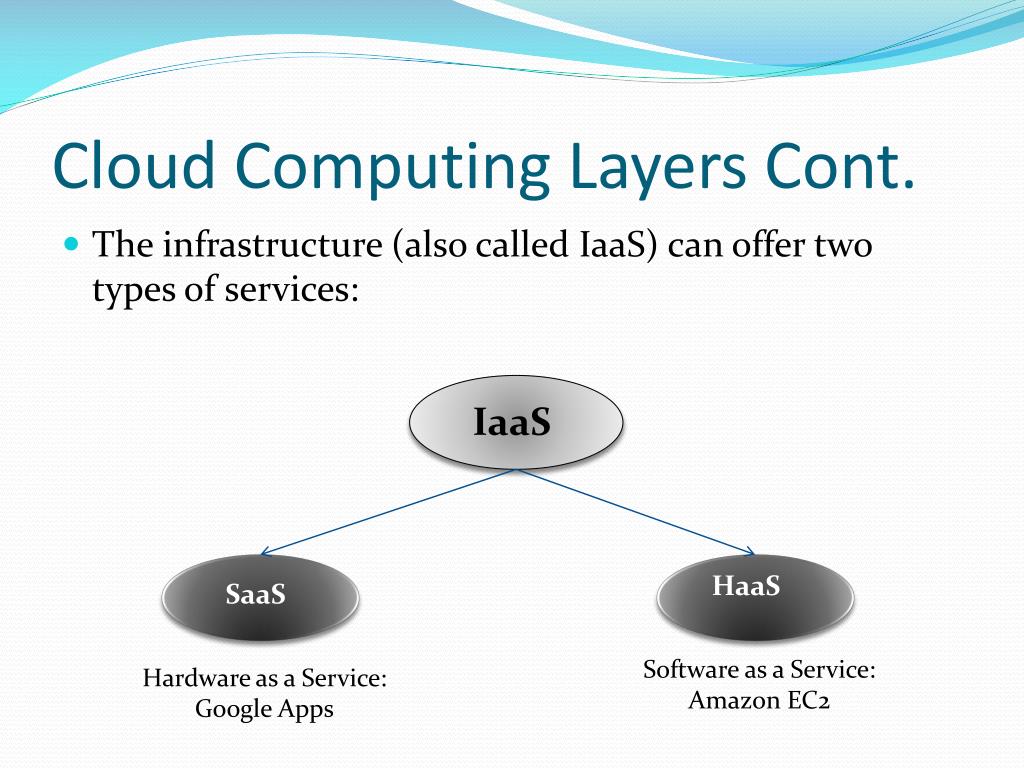 Cloud Computing Layers Cont.

The infrastructure (also called IaaS) can offer two types of services:

IaaS

SaaS

HaaS

Hardware as a Service:
Google Apps

Software as a Service:
Amazon EC2